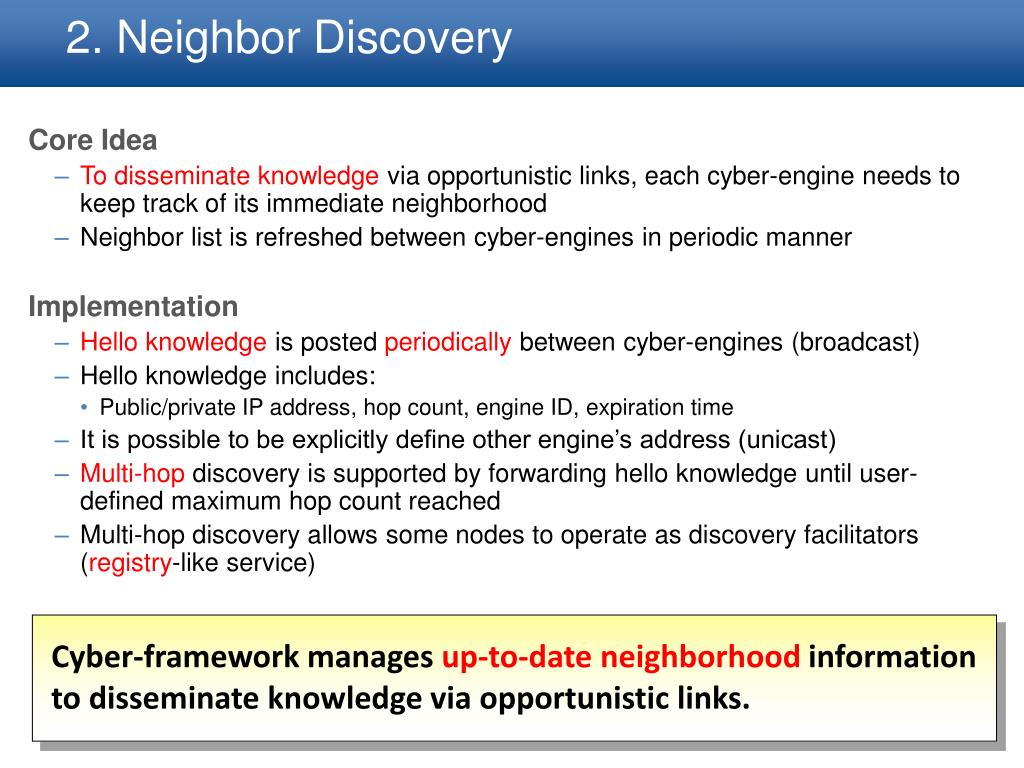 2. Neighbor Discovery

Core Idea

– To disseminate knowledge via opportunistic links, each cyber-engine needs to keep track of its immediate neighborhood

– Neighbor list is refreshed between cyber-engines in periodic manner

Implementation

– Hello knowledge is posted periodically between cyber-engines (broadcast)

– Hello knowledge includes:

• Public/private IP address, hop count, engine ID, expiration time

– It is possible to be explicitly define other engine's address (unicast)

– Multi-hop discovery is supported by forwarding hello knowledge until user-defined maximum hop count reached

– Multi-hop discovery allows some nodes to operate as discovery facilitators (registry-like service)

Cyber-framework manages up-to-date neighborhood information to disseminate knowledge via opportunistic links.